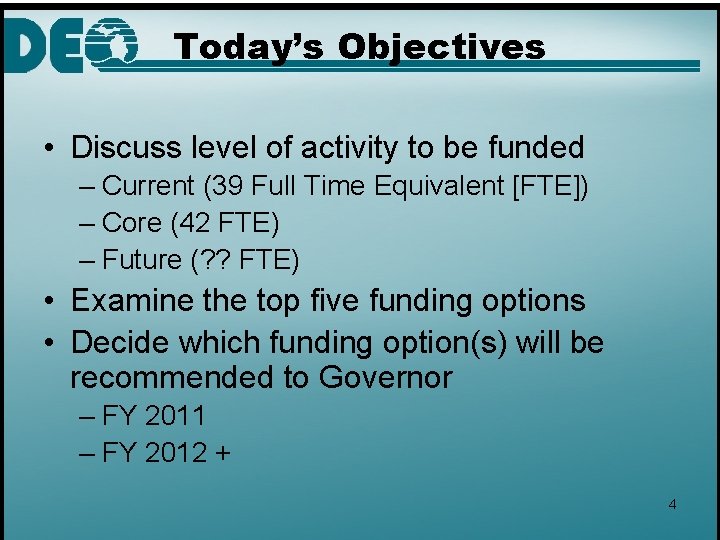 DEQ Today's Objectives

• Discuss level of activity to be funded
– Current (39 Full Time Equivalent [FTE])
– Core (42 FTE)
– Future (?? FTE)
• Examine the top five funding options
• Decide which funding option(s) will be recommended to Governor
– FY 2011
– FY 2012 +

4